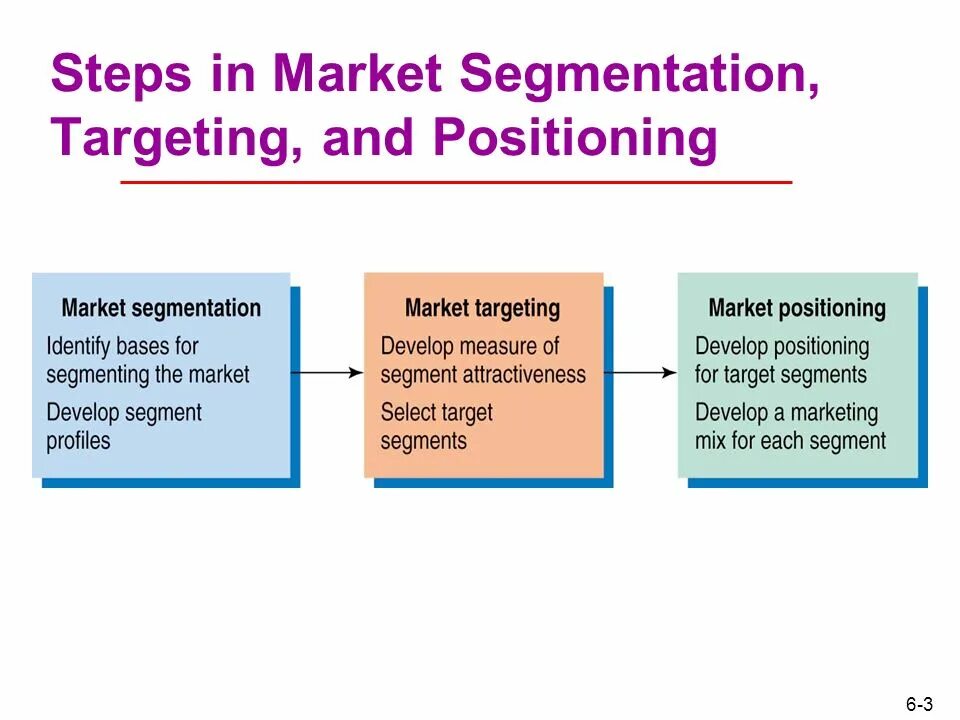 Steps in Market Segmentation, Targeting, and Positioning

Market segmentation
Identify bases for segmenting the market
Develop segment profiles

Market targeting
Develop measure of segment attractiveness
Select target segments

Market positioning
Develop positioning for target segments
Develop a marketing mix for each segment

6-3